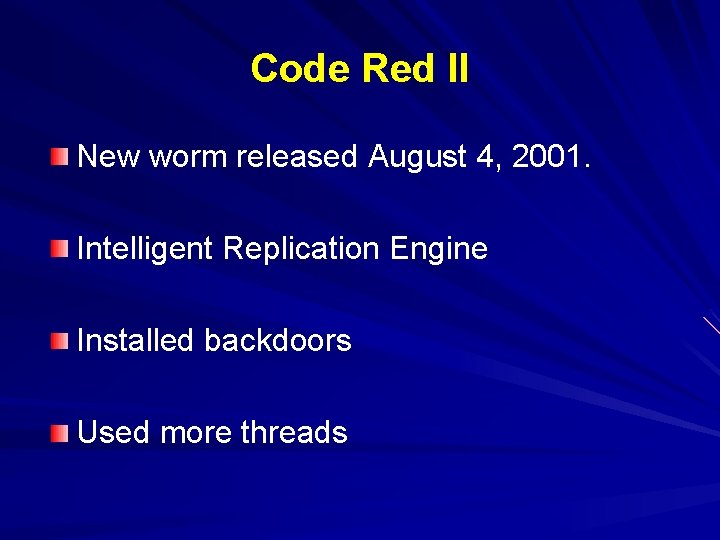 Code Red II

New worm released August 4, 2001.

Intelligent Replication Engine

Installed backdoors

Used more threads